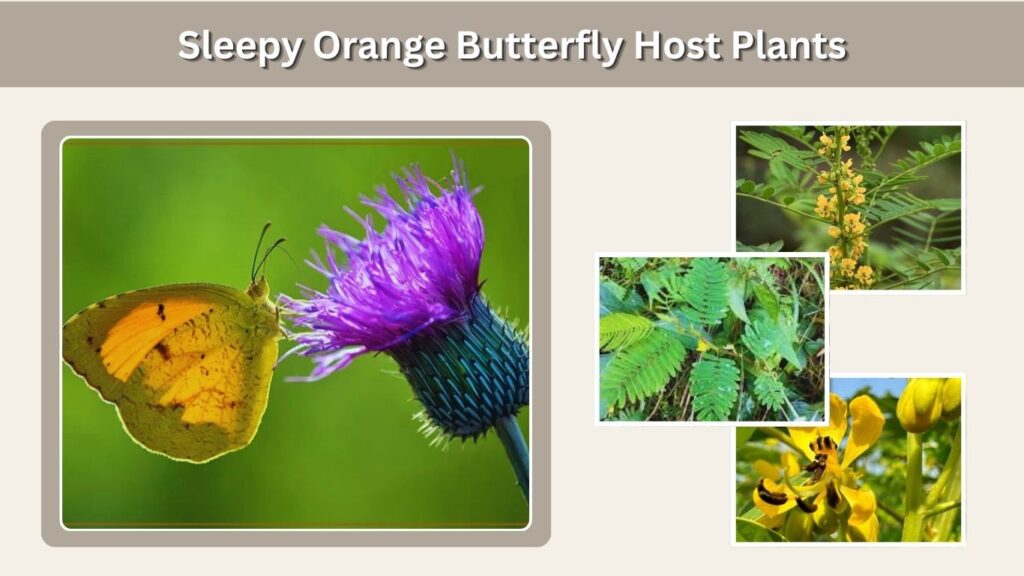 Sleepy Orange Butterfly Host Plants